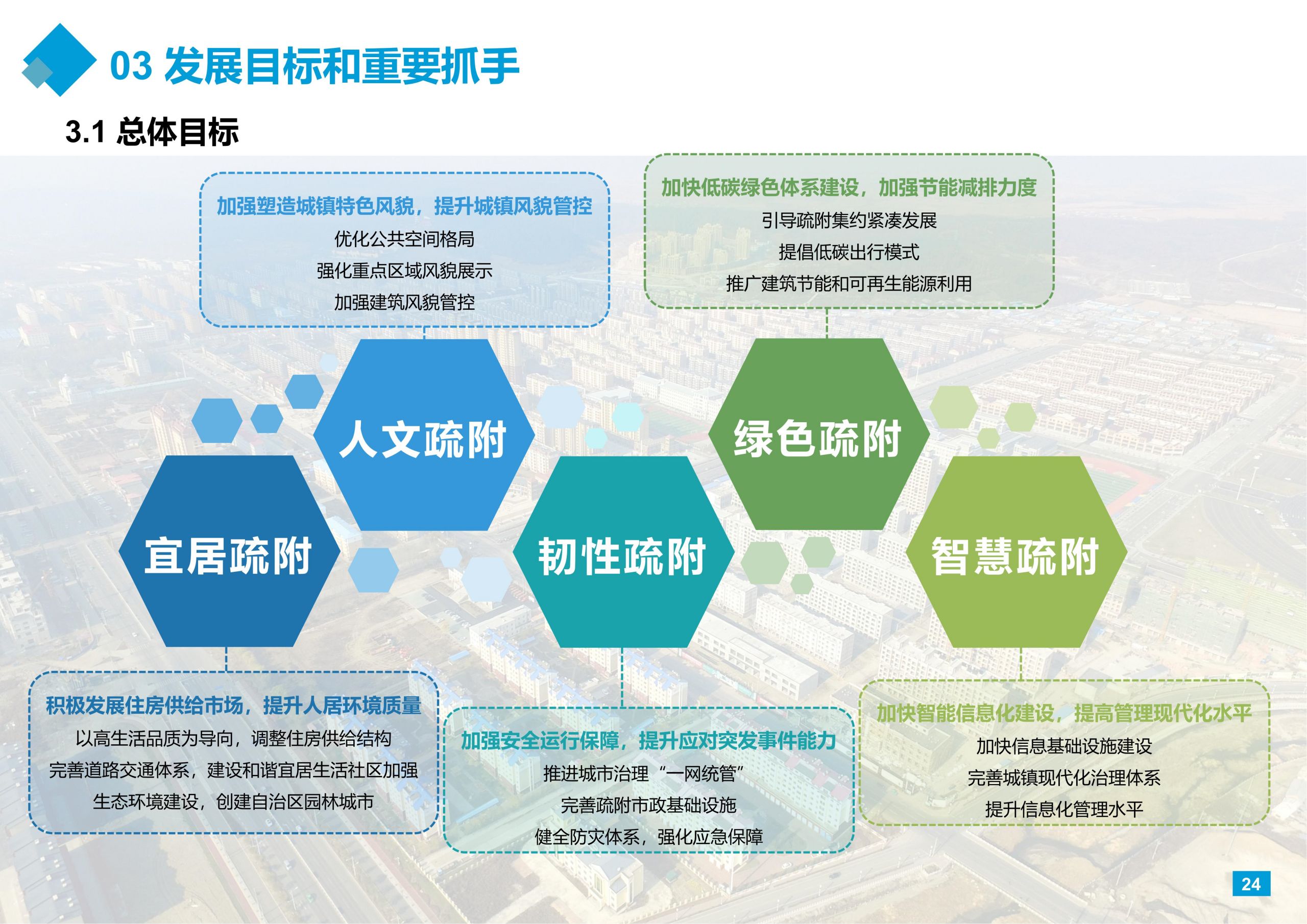 03 发展目标和重要抓手

3.1 总体目标

加强塑造城镇特色风貌，提升城镇风貌管控
优化公共空间格局
强化重点区域风貌展示
加强建筑风貌管控

加快低碳绿色体系建设，加强节能减排力度
引导疏附集约紧凑发展
提倡低碳出行模式
推广建筑节能和可再生能源利用

人文疏附

绿色疏附

宜居疏附

韧性疏附

智慧疏附

积极发展住房供给市场，提升人居环境质量
以高生活品质为导向，调整住房供给结构
完善道路交通体系，建设和谐宜居生活社区加强
生态环境建设，创建自治区园林城市

加强安全运行保障，提升应对突发事件能力
推进城市治理“一网统管”
完善疏附市政基础设施
健全防灾体系，强化应急保障

加快智能信息化建设，提高管理现代化水平
加快信息基础设施建设
完善城镇现代化治理体系
提升信息化管理水平

24